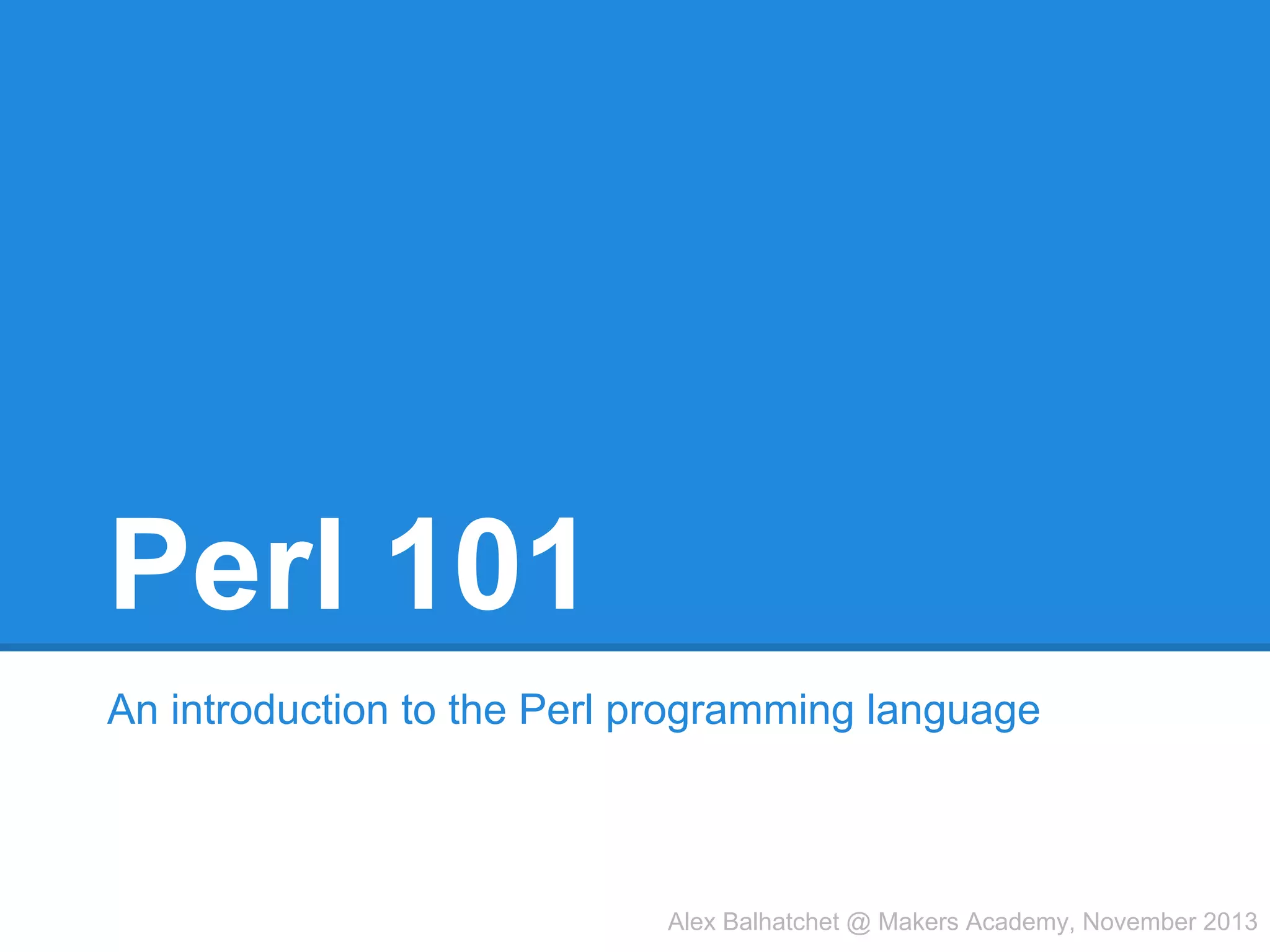 Perl 101

An introduction to the Perl programming language

Alex Balhatchet @ Makers Academy, November 2013